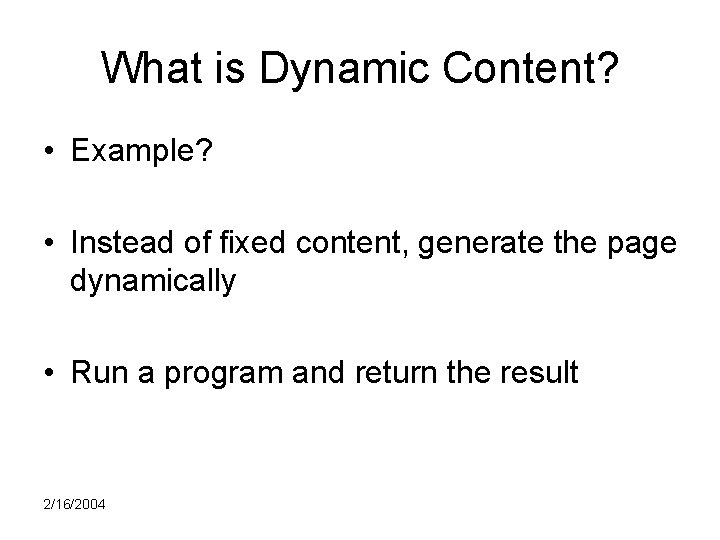 What is Dynamic Content?

• Example?

• Instead of fixed content, generate the page dynamically

• Run a program and return the result

2/16/2004